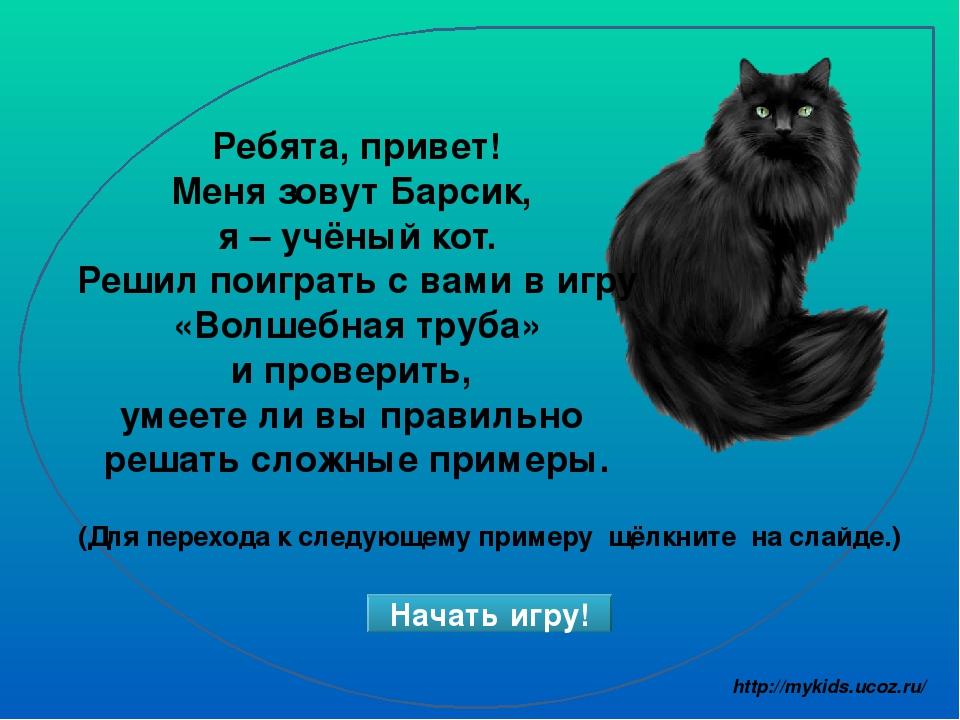 Ребята, привет!
Меня зовут Барсик,
я – учёный кот.
Решил поиграть с вами в игру
«Волшебная труба»
и проверить,
умеете ли вы правильно
решать сложные примеры.

(Для перехода к следующему примеру щёлкните на слайде.)

Начать игру!

http://mykids.ucoz.ru/